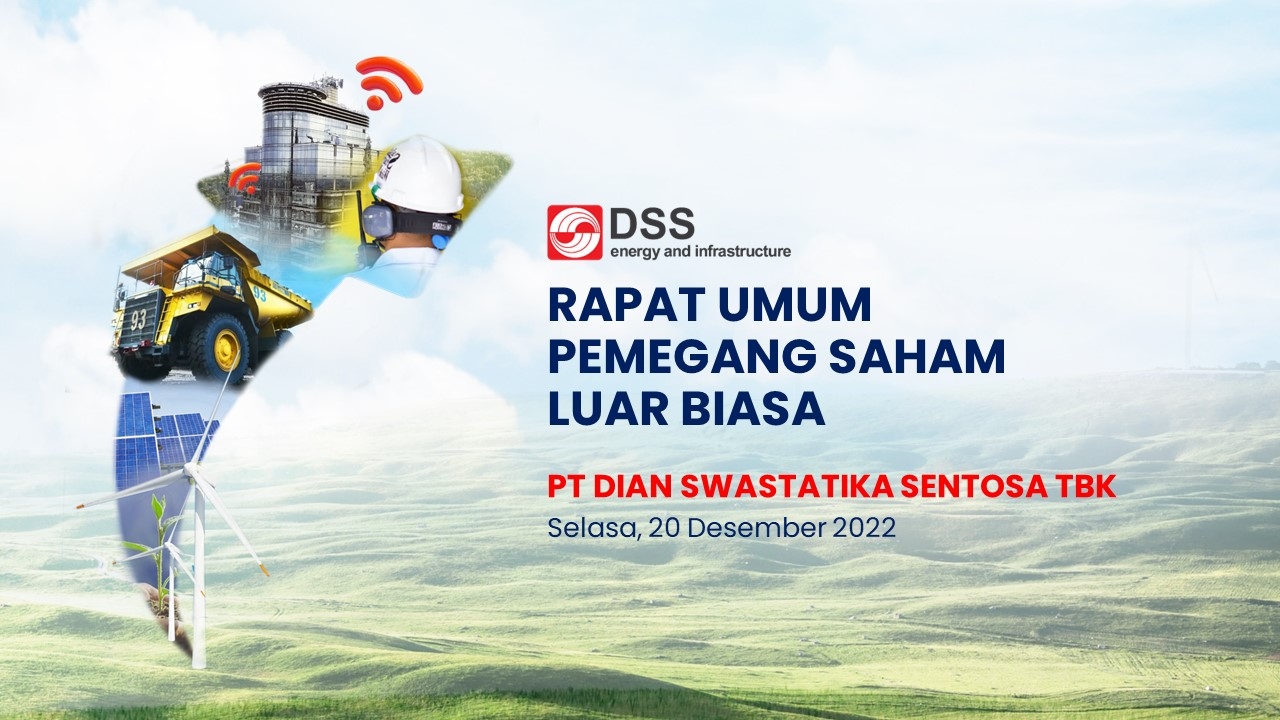 93

93

DSS
energy and infrastructure

RAPAT UMUM PEMEGANG SAHAM LUAR BIASA

PT DIAN SWASTATIKA SENTOSA TBK

Selasa, 20 Desember 2022